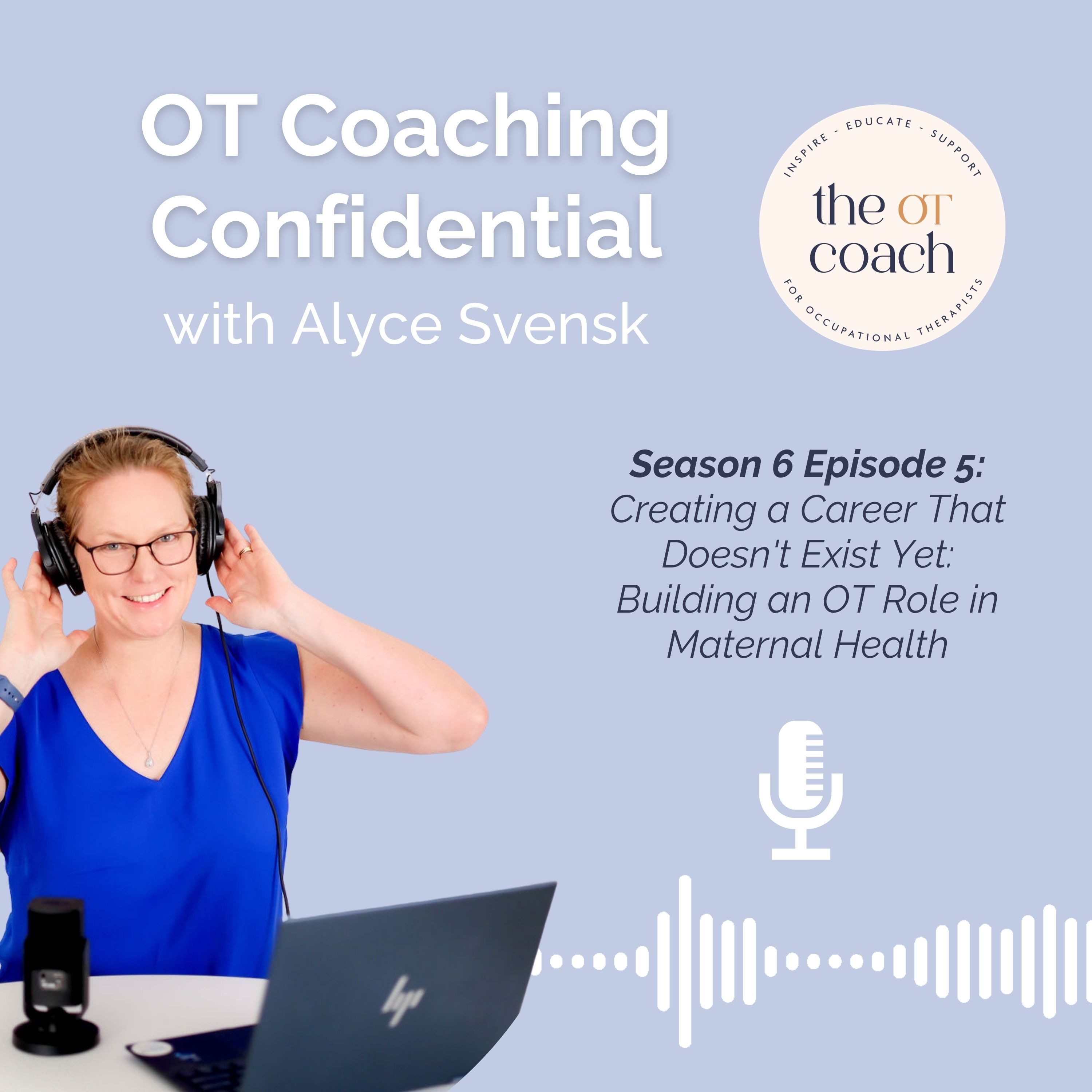 OT Coaching Confidential
with Alyce Svensk

INSPIRE - EDUCATE - SUPPORT
the OT coach
FOR OCCUPATIONAL THERAPISTS

Season 6 Episode 5:
Creating a Career That Doesn't Exist Yet: Building an OT Role in Maternal Health

hp